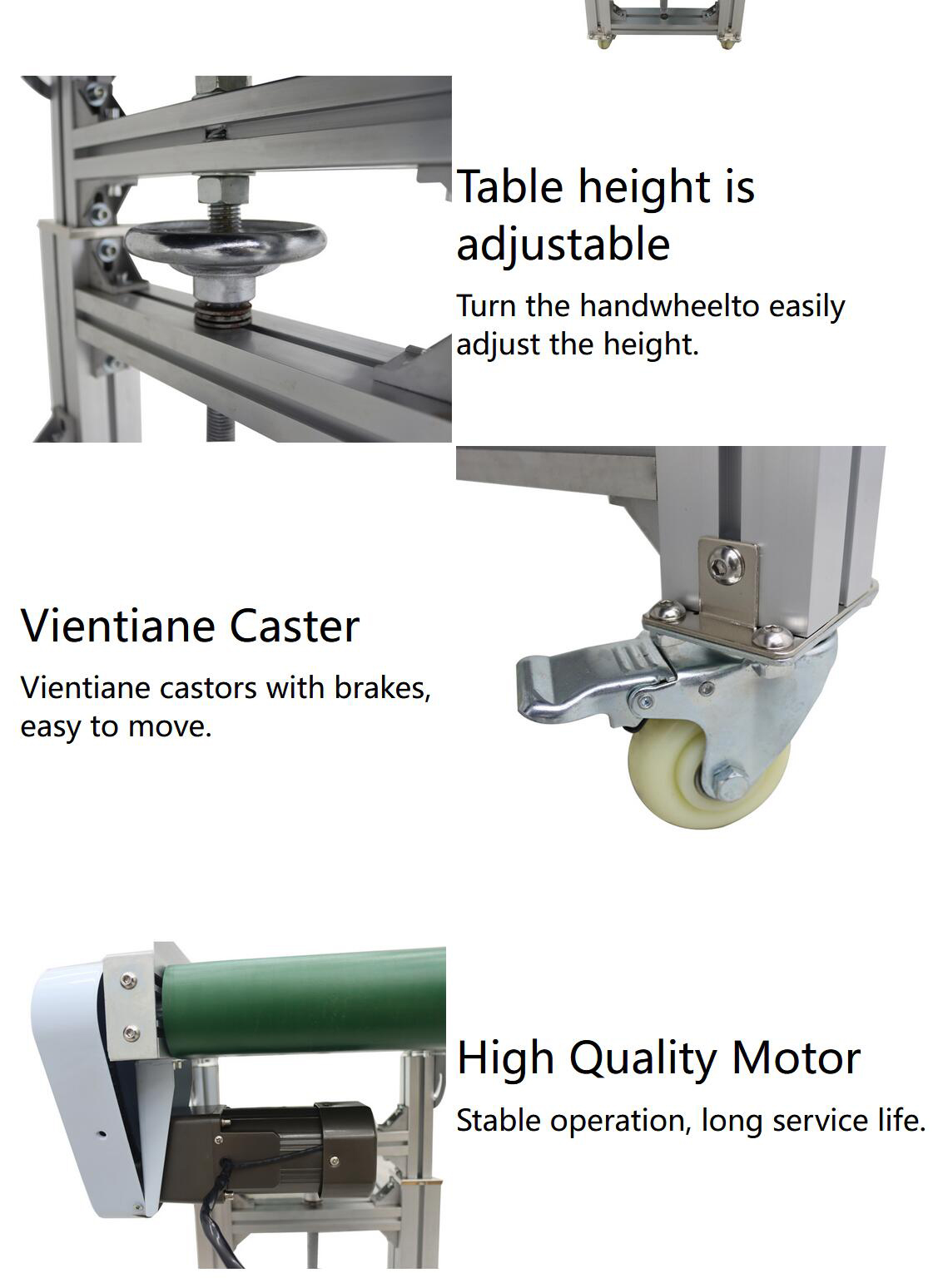 Table height is adjustable

Turn the handwheelto easily adjust the height.

Vientiane Caster

Vientiane castors with brakes, easy to move.

High Quality Motor

Stable operation, long service life.